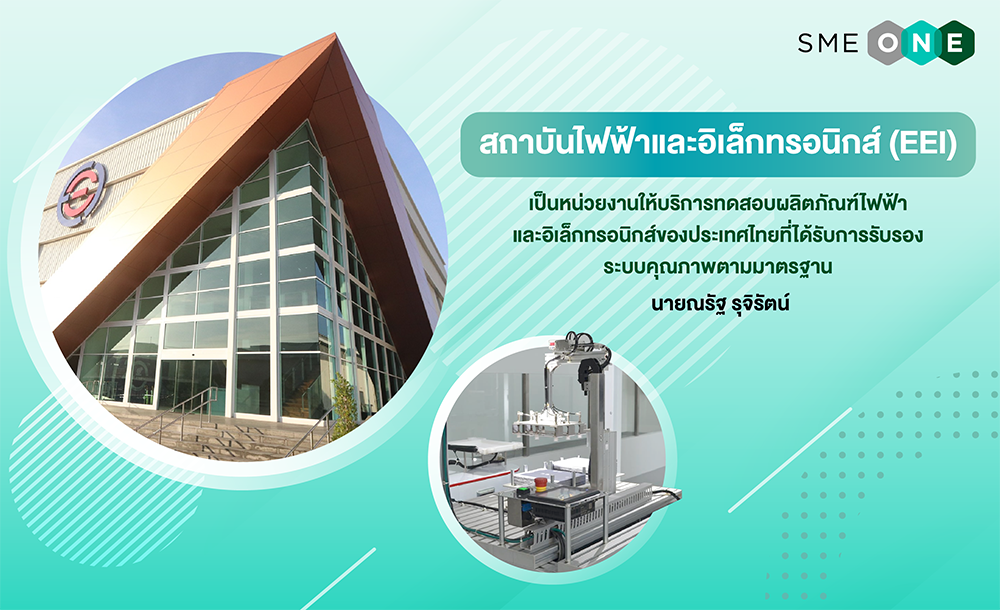 SME ONE

สถาบันไฟฟ้าและอิเล็กทรอนิกส์ (EEI)

เป็นหน่วยงานให้บริการทดสอบผลิตภัณฑ์ไฟฟ้าและอิเล็กทรอนิกส์ของประเทศไทยที่ได้รับการรับรองระบบคุณภาพตามมาตรฐาน

นายณรัฐ รุจิรัตน์